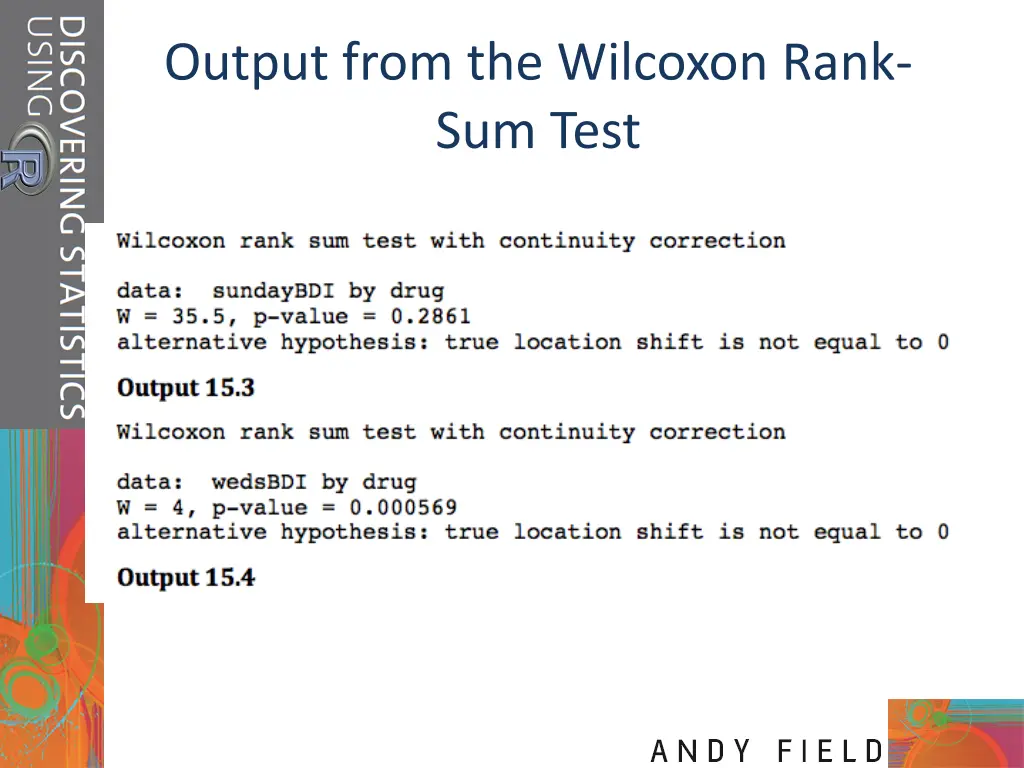 DISCOVERING STATISTICS USING R

Output from the Wilcoxon Rank-Sum Test

Wilcoxon rank sum test with continuity correction

data: sundayBDI by drug
W = 35.5, p-value = 0.2861
alternative hypothesis: true location shift is not equal to 0

Output 15.3

Wilcoxon rank sum test with continuity correction

data: wedsBDI by drug
W = 4, p-value = 0.000569
alternative hypothesis: true location shift is not equal to 0

Output 15.4

ANDY FIELD